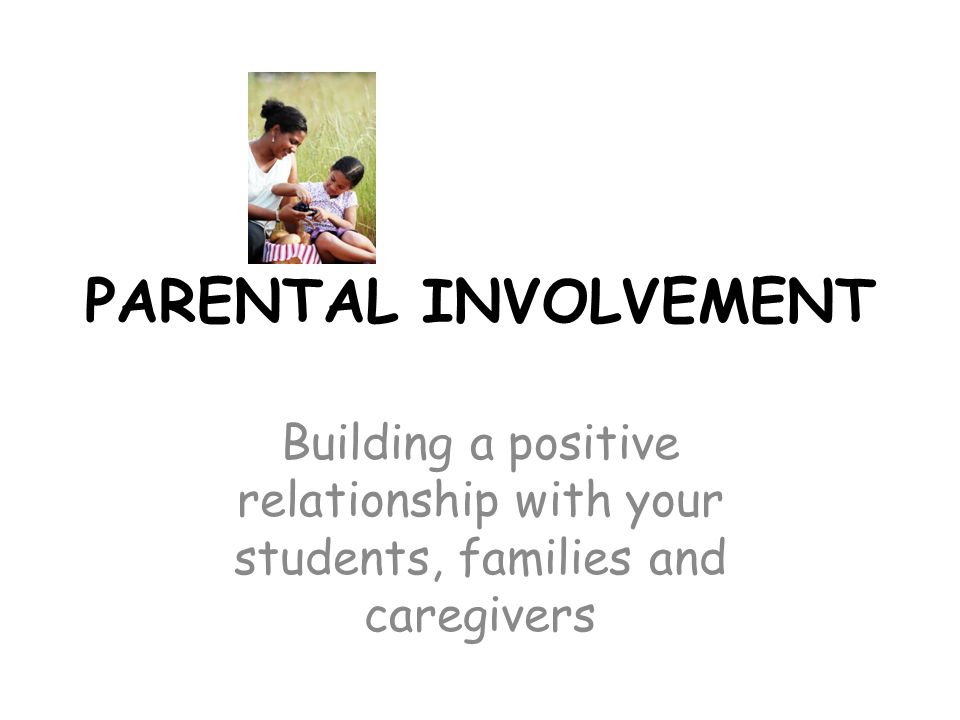 PARENTAL INVOLVEMENT

Building a positive relationship with your students, families and caregivers